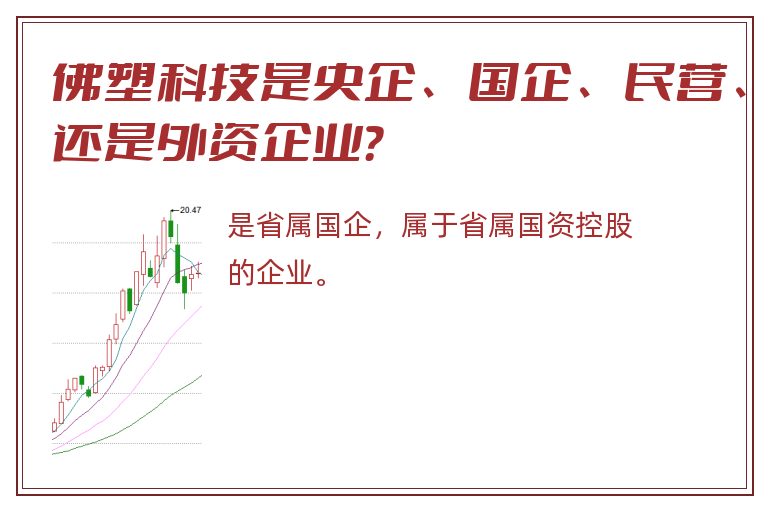 佛塑科技是央企、国企、民营、还是外资企业?

20.47

是省属国企，属于省属国资控股的企业。